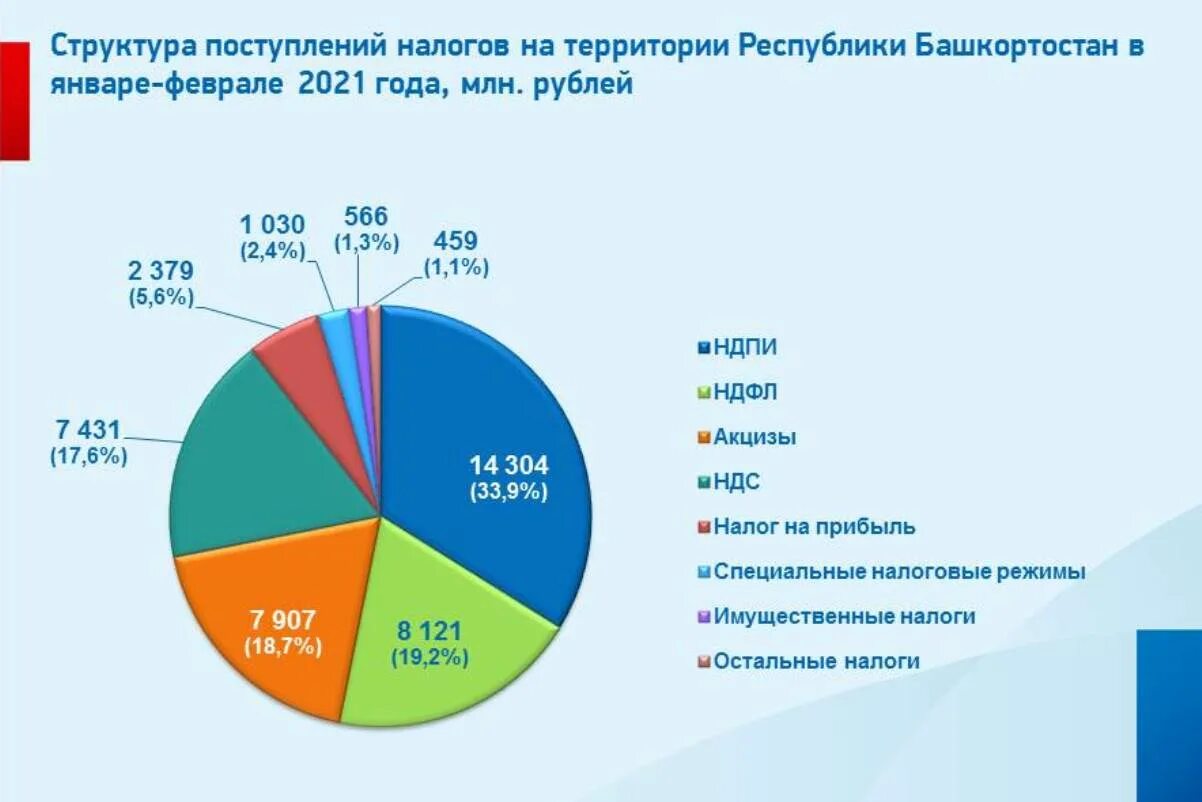 Структура поступлений налогов на территории Республики Башкортостан в январе-феврале 2021 года, млн. рублей

1 030
(2,4%)

566
(1,3%)

459
(1,1%)

2 379
(5,6%)

7 431
(17,6%)

14 304
(33,9%)

7 907
(18,7%)

8 121
(19,2%)

НДПИ
НДФЛ
Акцизы
НДС
Налог на прибыль
Специальные налоговые режимы
Имущественные налоги
Остальные налоги